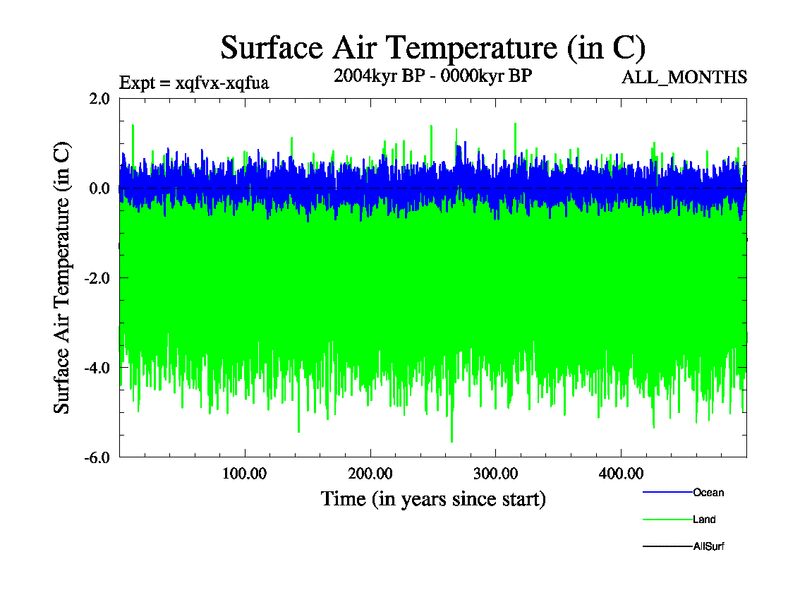 Surface Air Temperature (in C)

Expt = xqfvx-xqfua

2004kyr BP - 0000kyr BP

ALL_MONTHS

Surface Air Temperature (in C)

2.0

0.0

-2.0

-4.0

-6.0

100.00

200.00

300.00

400.00

Time (in years since start)

Ocean

Land

AllSurf